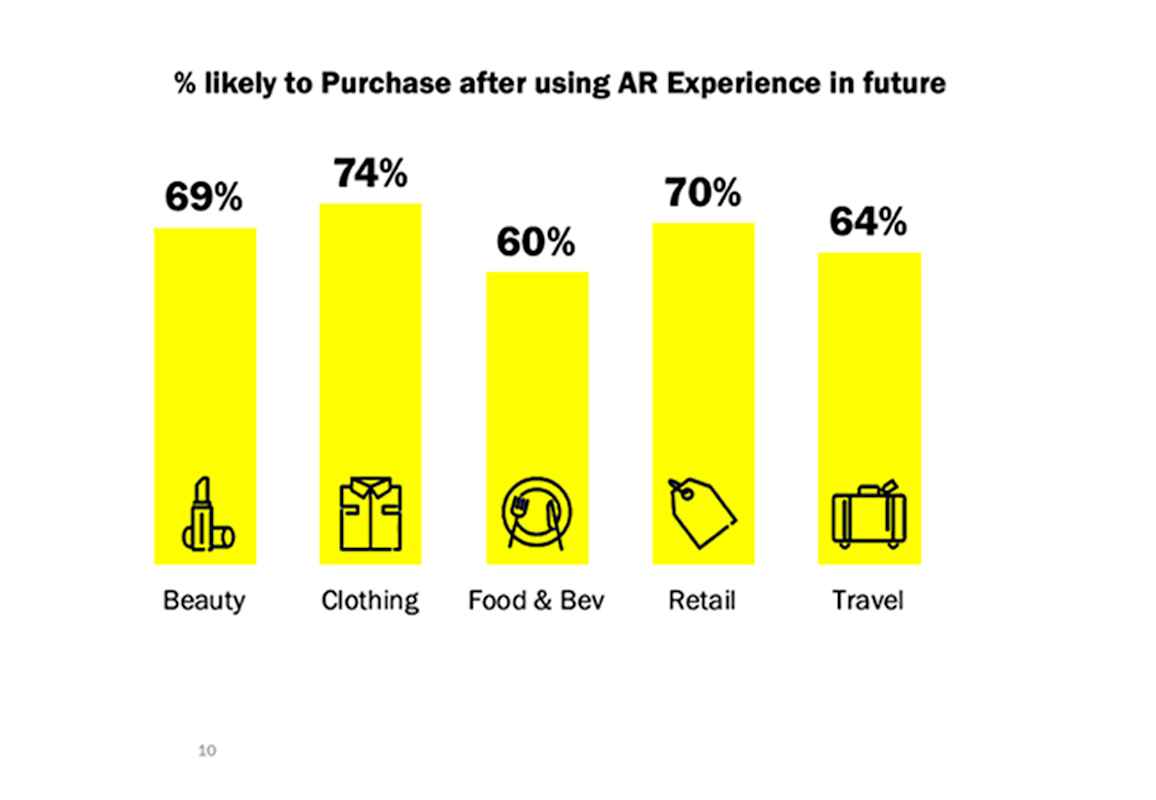 % likely to Purchase after using AR Experience in future

69%
74%
60%
70%
64%

Beauty
Clothing
Food & Bev
Retail
Travel

10